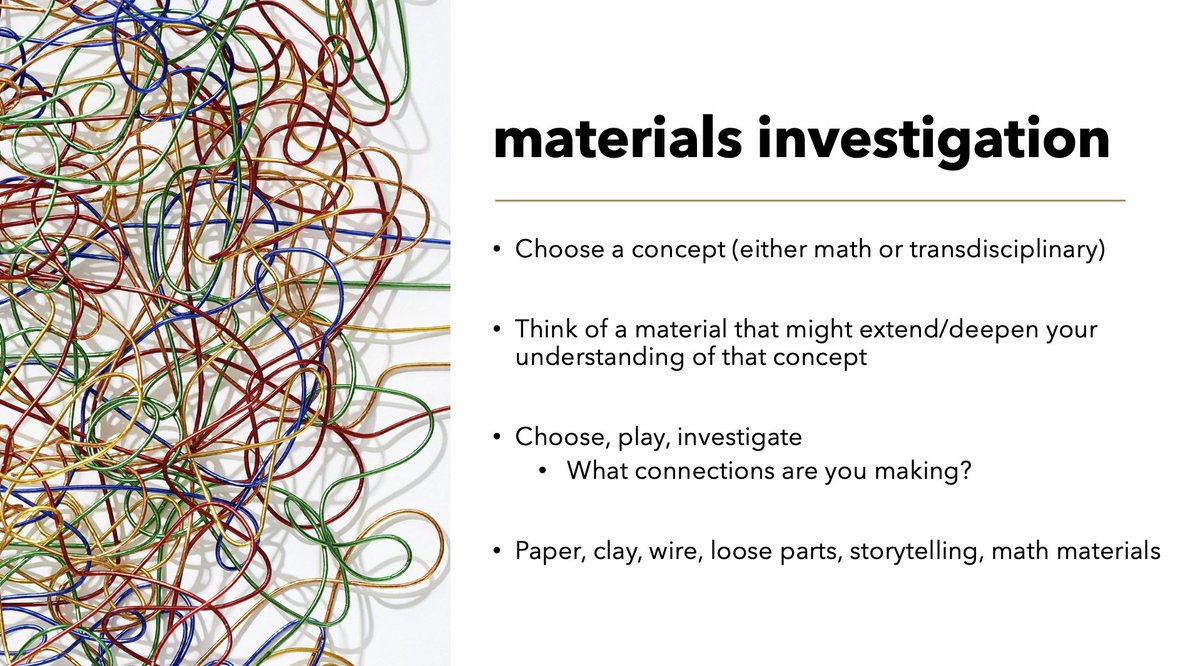 materials investigation

• Choose a concept (either math or transdisciplinary)

• Think of a material that might extend/deepen your understanding of that concept

• Choose, play, investigate
  • What connections are you making?

• Paper, clay, wire, loose parts, storytelling, math materials